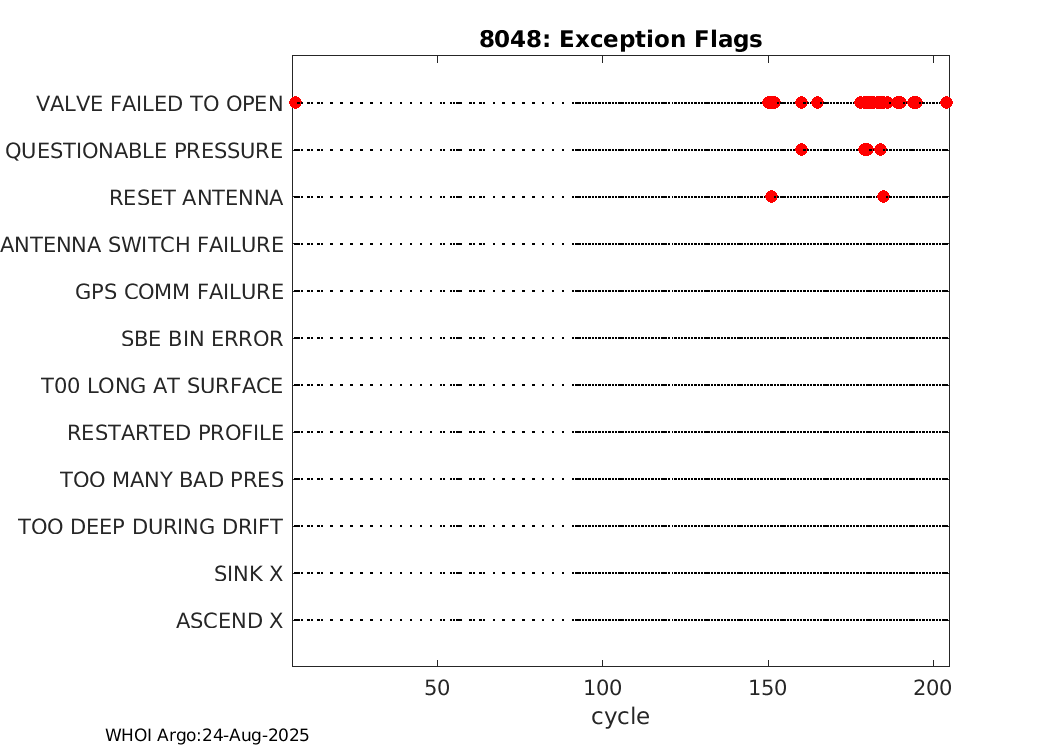 8048: Exception Flags

VALVE FAILED TO OPEN
QUESTIONABLE PRESSURE
RESET ANTENNA
ANTENNA SWITCH FAILURE
GPS COMM FAILURE
SBE BIN ERROR
T00 LONG AT SURFACE
RESTARTED PROFILE
TOO MANY BAD PRES
TOO DEEP DURING DRIFT
SINK X
ASCEND X

50
100
150
200
cycle

WHOI Argo:24-Aug-2025